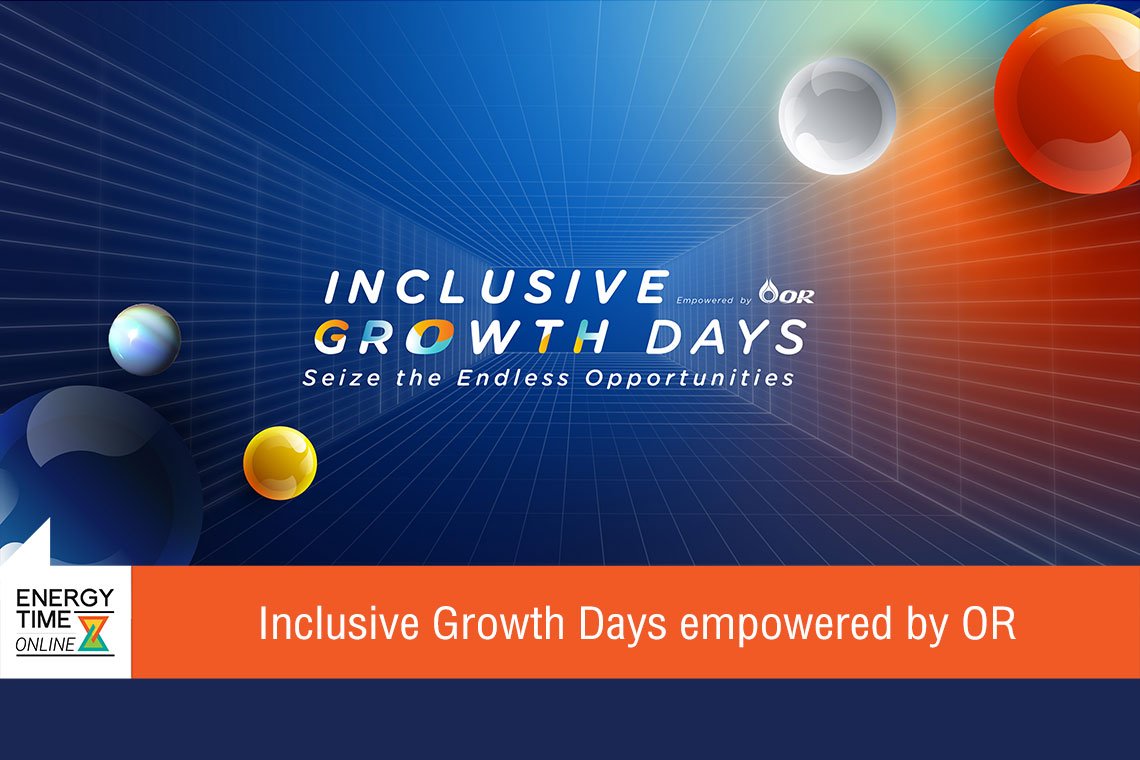 INCLUSIVE Empowered by OR
GROWTH DAYS
Seize the Endless Opportunities

ENERGY TIME ONLINE

Inclusive Growth Days empowered by OR